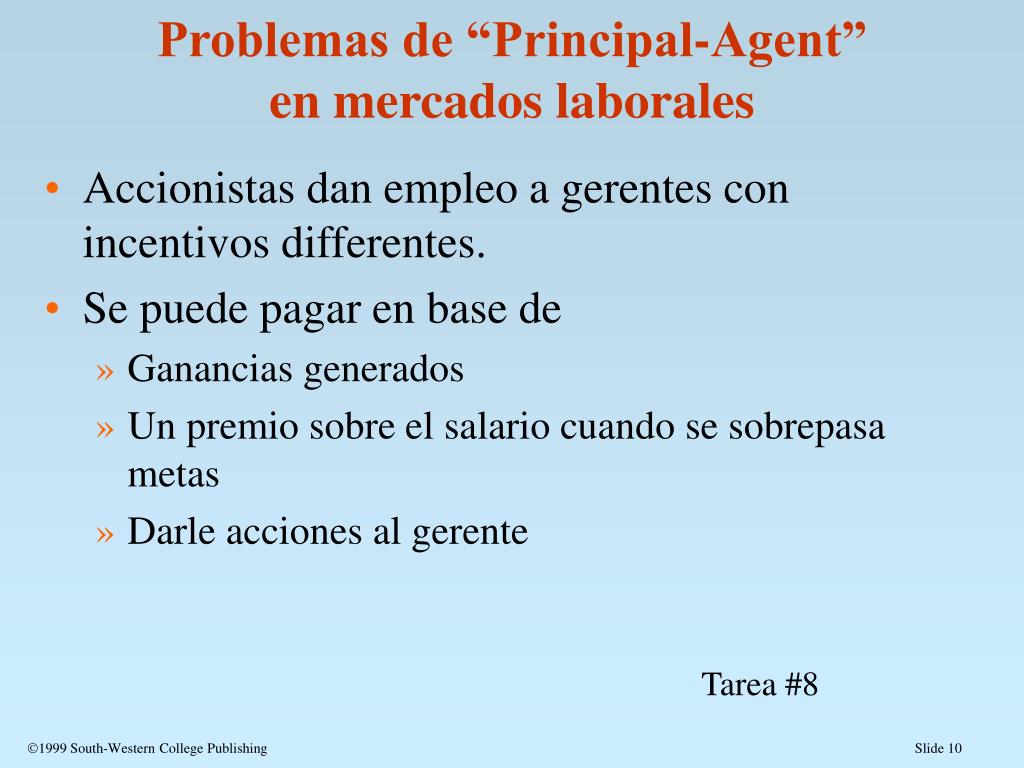 Problemas de “Principal-Agent” en mercados laborales

• Accionistas dan empleo a gerentes con incentivos differentes.
• Se puede pagar en base de
» Ganancias generados
» Un premio sobre el salario cuando se sobrepasa metas
» Darle acciones al gerente

Tarea #8

©1999 South-Western College Publishing

Slide 10